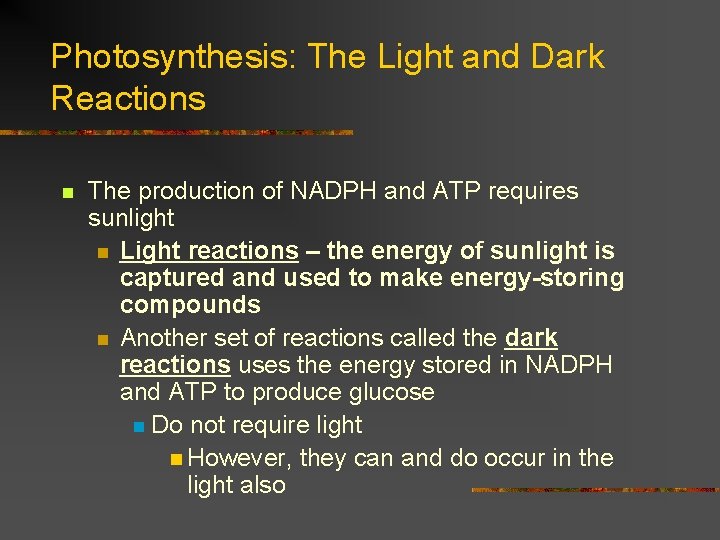 Photosynthesis: The Light and Dark Reactions

The production of NADPH and ATP requires sunlight

Light reactions – the energy of sunlight is captured and used to make energy-storing compounds

Another set of reactions called the dark reactions uses the energy stored in NADPH and ATP to produce glucose

Do not require light

However, they can and do occur in the light also